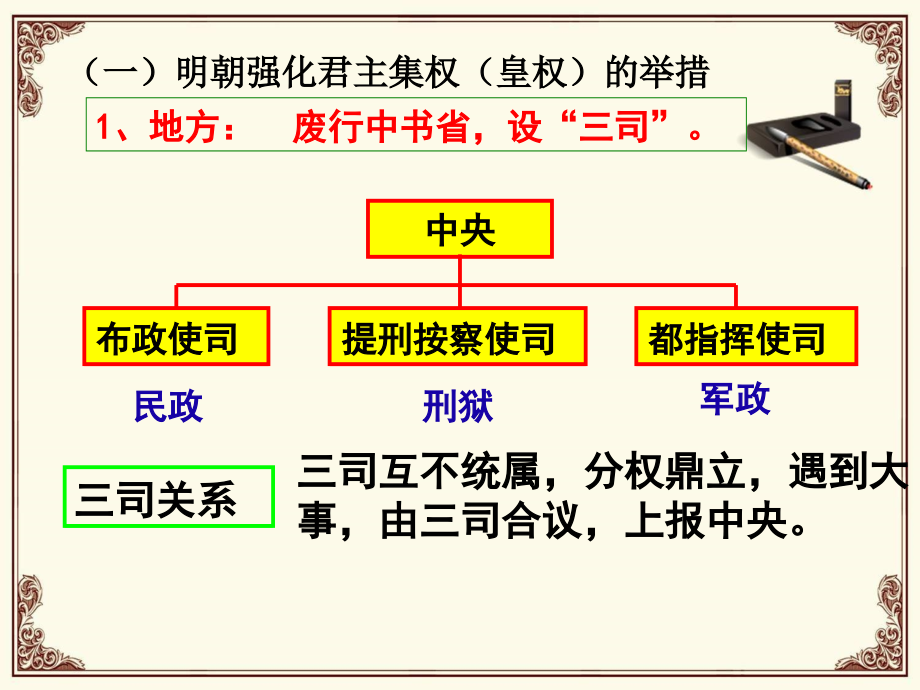 （一）明朝强化君主集权（皇权）的举措

1、地方：　废行中书省，设“三司”。

中央

布政使司

提刑按察使司

都指挥使司

民政

刑狱

军政

三司关系

三司互不统属，分权鼎立，遇到大事，由三司合议，上报中央。